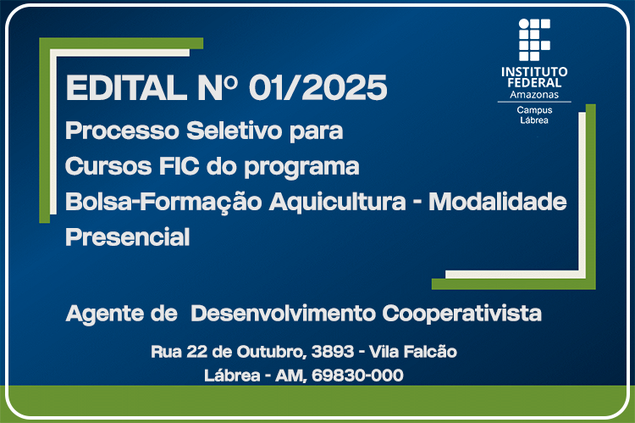 INSTITUTO FEDERAL
Amazonas
Campus Lábrea

EDITAL Nº 01/2025

Processo Seletivo para Cursos FIC do programa Bolsa-Formação Aquicultura - Modalidade Presencial

Agente de Desenvolvimento Cooperativista

Rua 22 de Outubro, 3893 - Vila Falcão
Lábrea - AM, 69830-000